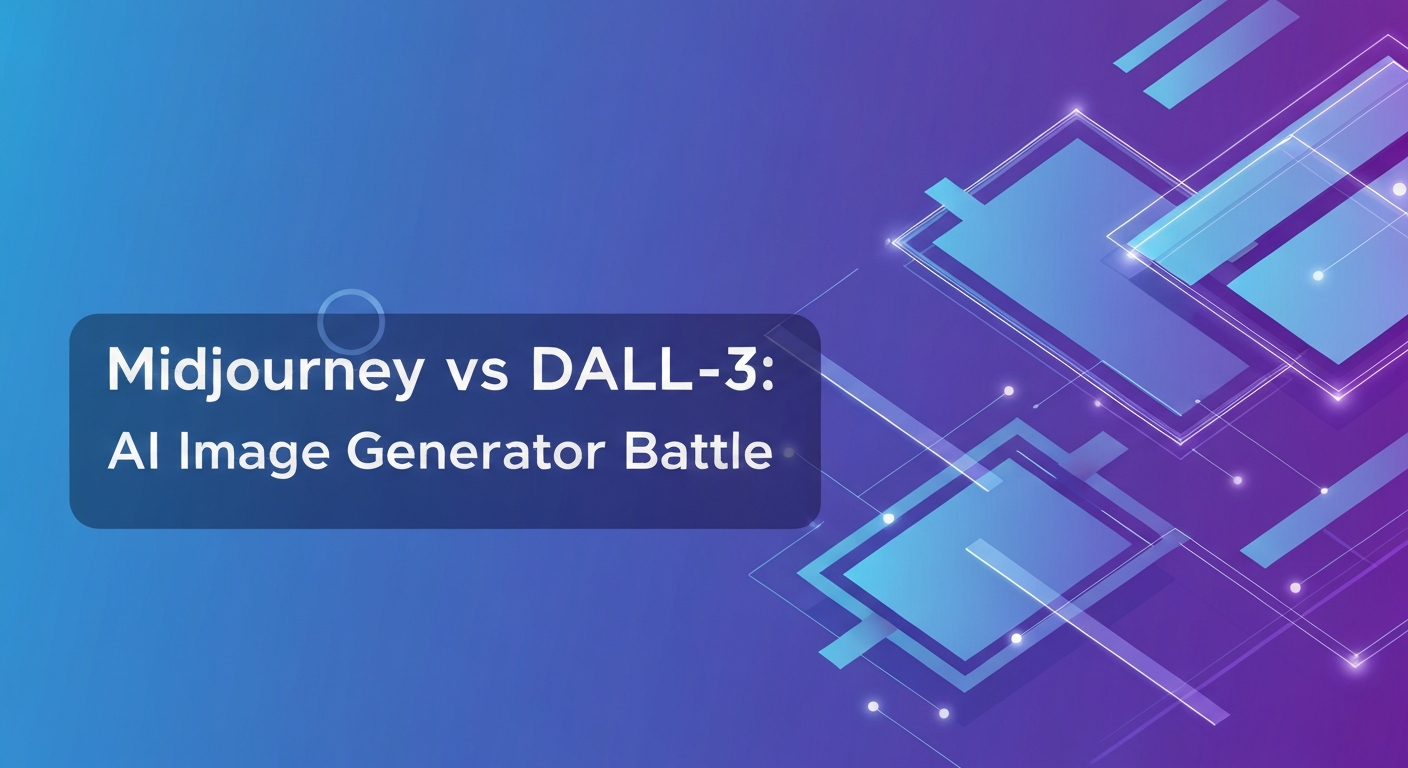 Midjourney vs DALL-3:
AI Image Generator Battle